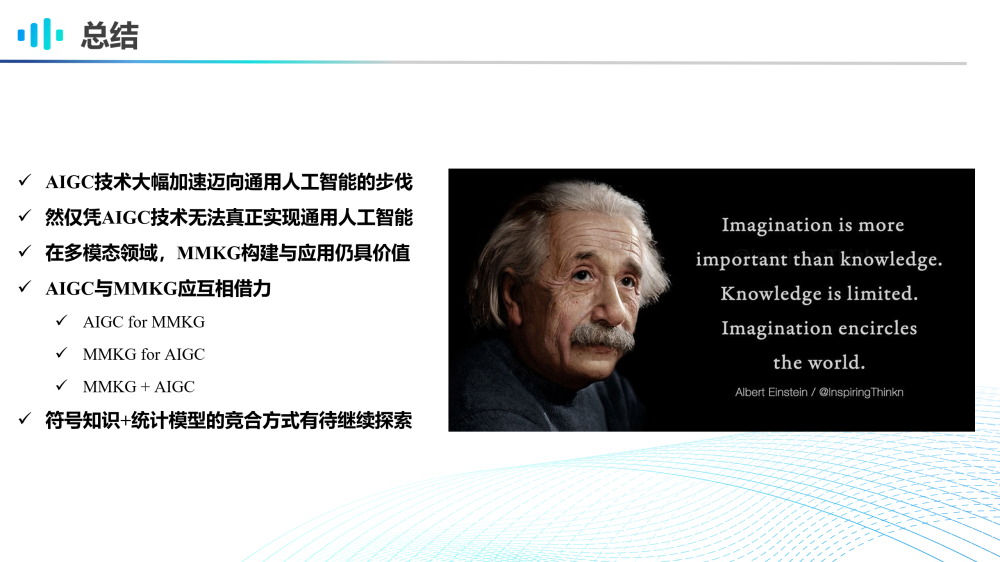 总结

✓ AIGC技术大幅加速迈向通用人工智能的步伐
✓ 然仅凭AIGC技术无法真正实现通用人工智能
✓ 在多模态领域，MMKG构建与应用仍具价值
✓ AIGC与MMKG应互相借力
✓ AIGC for MMKG
✓ MMKG for AIGC
✓ MMKG + AIGC
✓ 符号知识+统计模型的竞合方式有待继续探索

Imagination is more important than knowledge. Knowledge is limited. Imagination encircles the world.

Albert Einstein / @InspiringThinkn